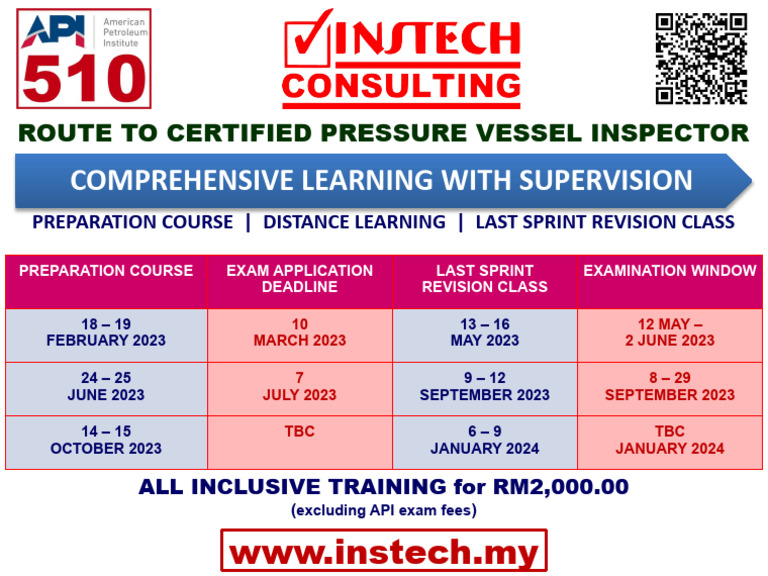 API American Petroleum Institute
510

INSTECH
CONSULTING

ROUTE TO CERTIFIED PRESSURE VESSEL INSPECTOR

COMPREHENSIVE LEARNING WITH SUPERVISION

PREPARATION COURSE | DISTANCE LEARNING | LAST SPRINT REVISION CLASS

| PREPARATION COURSE | EXAM APPLICATION DEADLINE | LAST SPRINT REVISION CLASS | EXAMINATION WINDOW |
|---|---|---|---|
| 18 – 19 FEBRUARY 2023 | 10 MARCH 2023 | 13 – 16 MAY 2023 | 12 MAY – 2 JUNE 2023 |
| 24 – 25 JUNE 2023 | 7 JULY 2023 | 9 – 12 SEPTEMBER 2023 | 8 – 29 SEPTEMBER 2023 |
| 14 – 15 OCTOBER 2023 | TBC | 6 – 9 JANUARY 2024 | TBC JANUARY 2024 |

ALL INCLUSIVE TRAINING for RM2,000.00
(excluding API exam fees)

www.instech.my